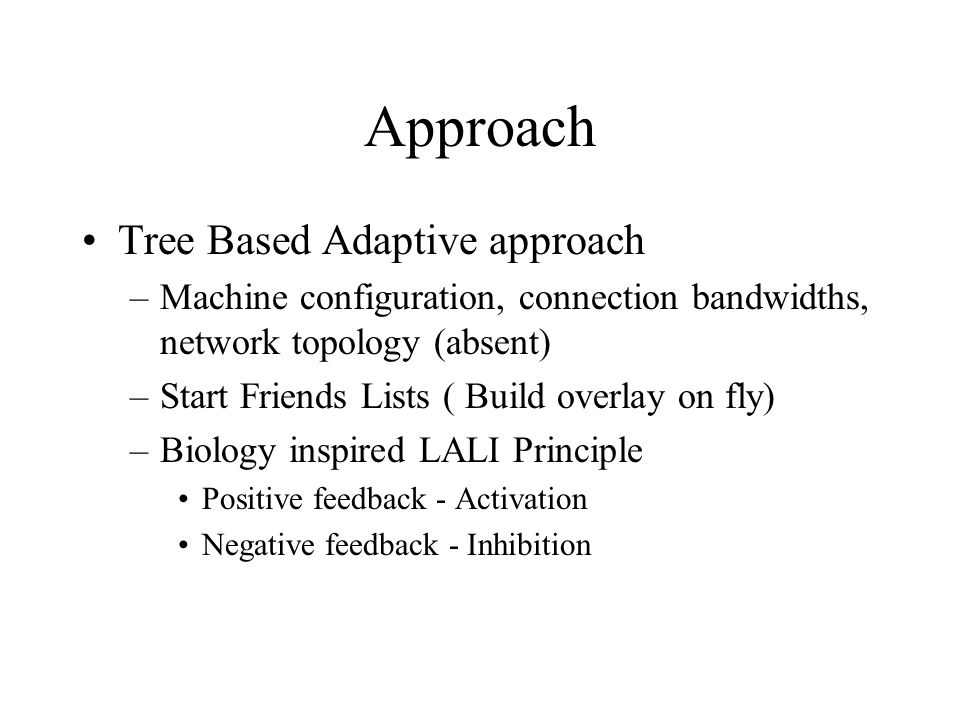 Approach

• Tree Based Adaptive approach
– Machine configuration, connection bandwidths, network topology (absent)
– Start Friends Lists ( Build overlay on fly)
– Biology inspired LALI Principle
• Positive feedback - Activation
• Negative feedback - Inhibition